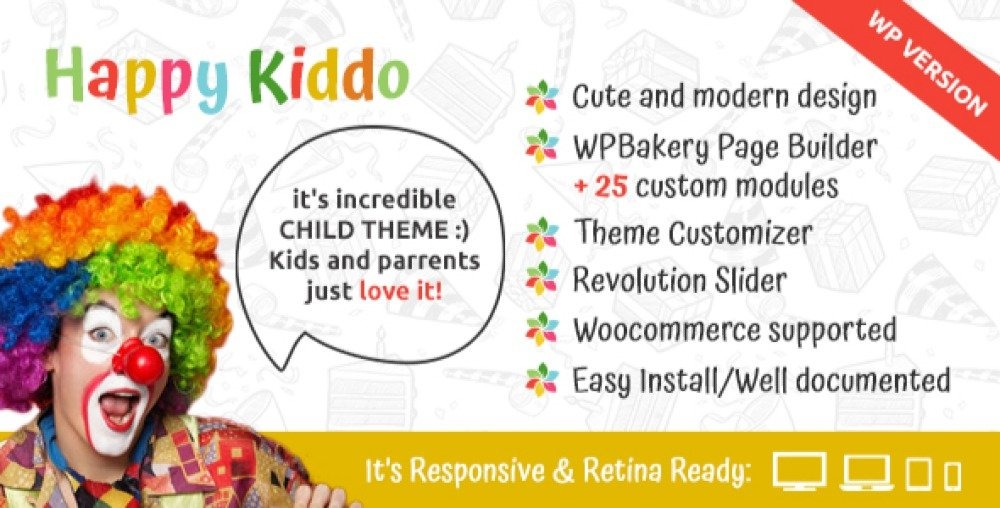 Happy Kiddo

WP VERSION

it's incredible CHILD THEME :) Kids and parrents just love it!

Cute and modern design
WPBakery Page Builder + 25 custom modules
Theme Customizer
Revolution Slider
Woocommerce supported
Easy Install/Well documented

It's Responsive & Retina Ready: